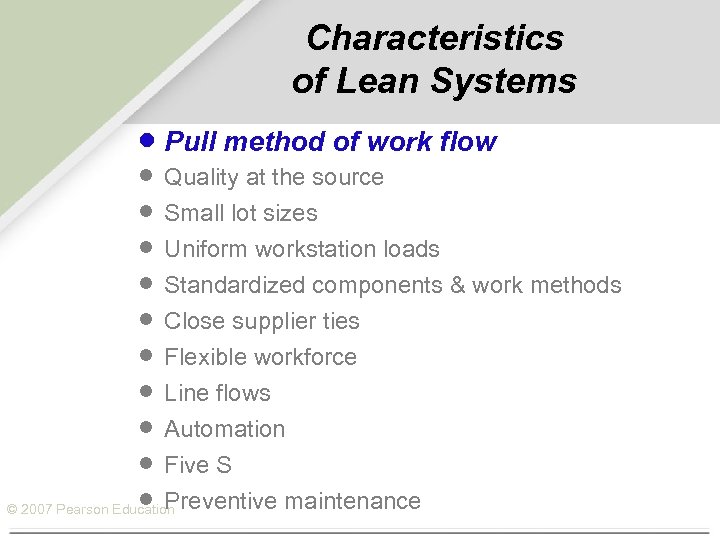 Characteristics of Lean Systems

- Pull method of work flow
- Quality at the source
- Small lot sizes
- Uniform workstation loads
- Standardized components & work methods
- Close supplier ties
- Flexible workforce
- Line flows
- Automation
- Five S
- Preventive maintenance

© 2007 Pearson Education